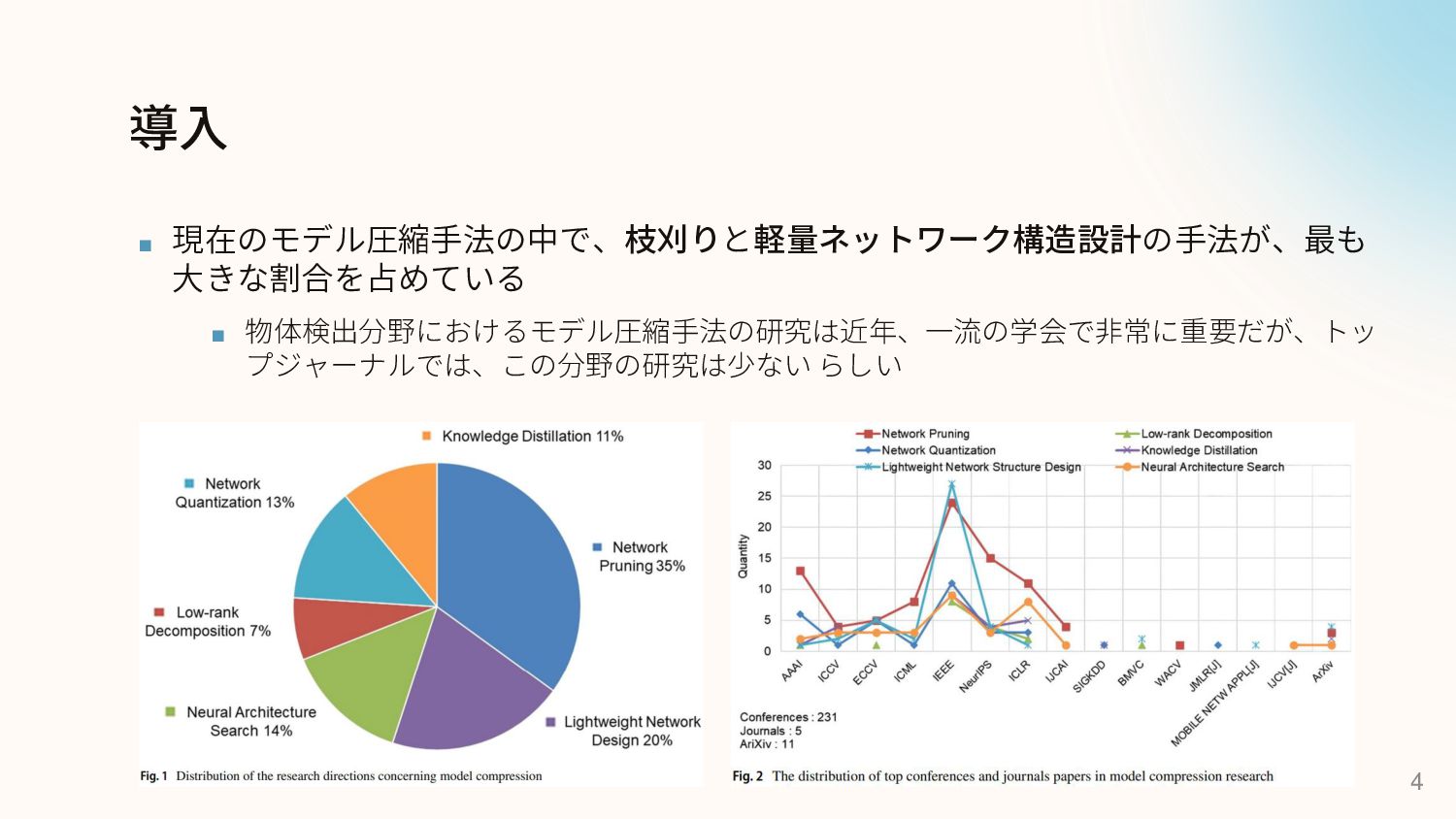 導入

現在のモデル圧縮手法の中で、枝刈りと軽量ネットワーク構造設計の手法が、最も大きな割合を占めている

物体検出分野におけるモデル圧縮手法の研究は近年、一流の学会で非常に重要だが、トップジャーナルでは、この分野の研究は少ない らしい

Knowledge Distillation 11%
Network Quantization 13%
Network Pruning 35%
Low-rank Decomposition 7%
Neural Architecture Search 14%
Lightweight Network Design 20%

Fig. 1 Distribution of the research directions concerning model compression

Network Pruning
Network Quantization
Lightweight Network Structure Design
Low-rank Decomposition
Knowledge Distillation
Neural Architecture Search

Quantity
30
25
20
15
10
5
0

AAAI
ICCV
ECCV
ICML
IEEE
NeurIPS
ICLR
IJCAI
SIGKDD
BMVC
WACV
JMLR[J]
MOBILE NETW APPL[J]
IJCV[J]
ArXiv

Conferences : 231
Journals : 5
AriXiv : 11

Fig. 2 The distribution of top conferences and journals papers in model compression research

4